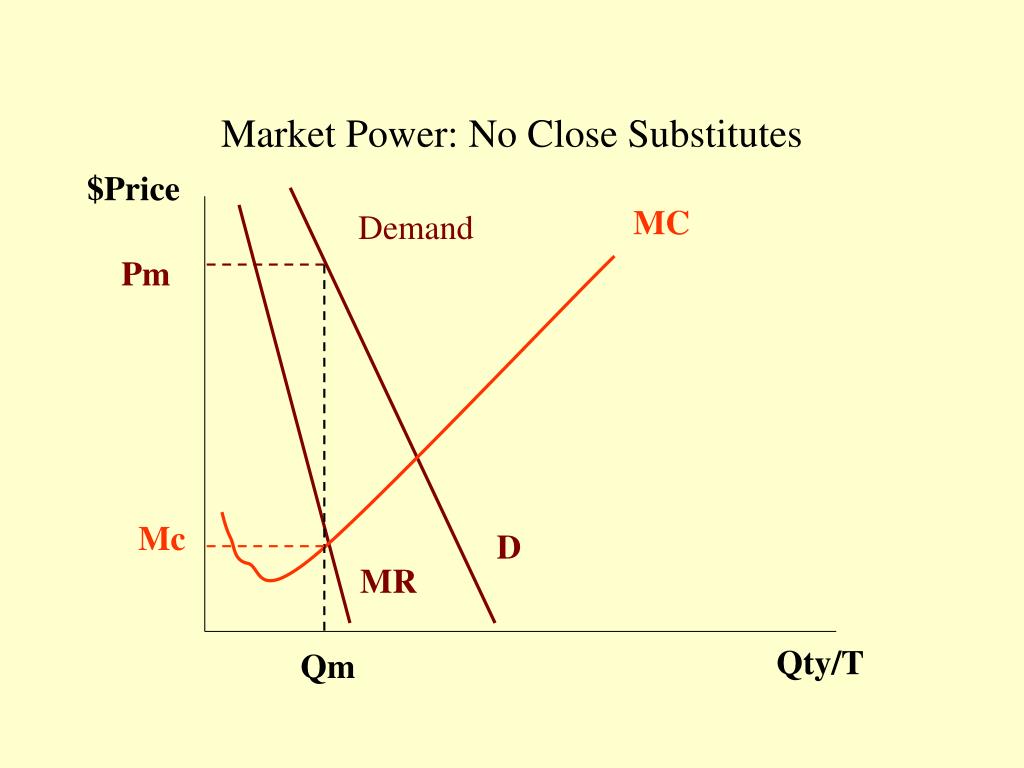 Market Power: No Close Substitutes

$Price

Demand

MC

Pm

Mc

D

MR

Qm

Qty/T